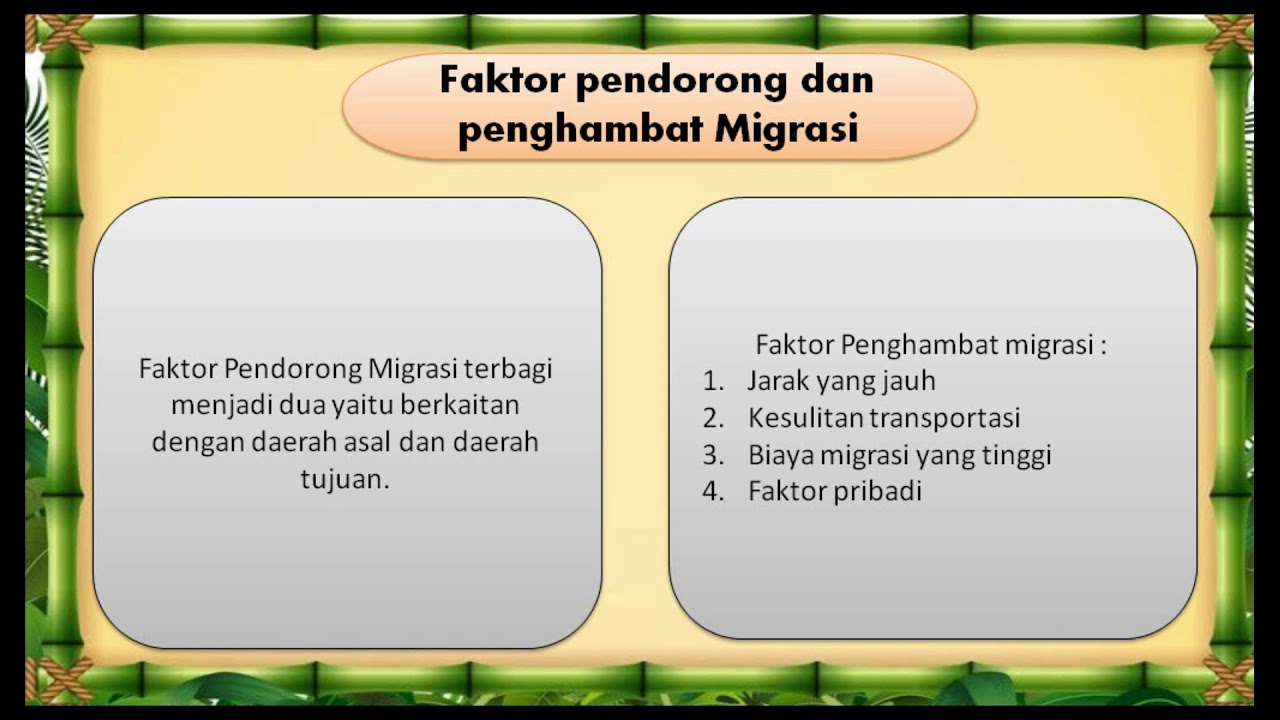 Faktor pendorong dan penghambat Migrasi

Faktor Pendorong Migrasi terbagi menjadi dua yaitu berkaitan dengan daerah asal dan daerah tujuan.

Faktor Penghambat migrasi :
1. Jarak yang jauh
2. Kesulitan transportasi
3. Biaya migrasi yang tinggi
4. Faktor pribadi